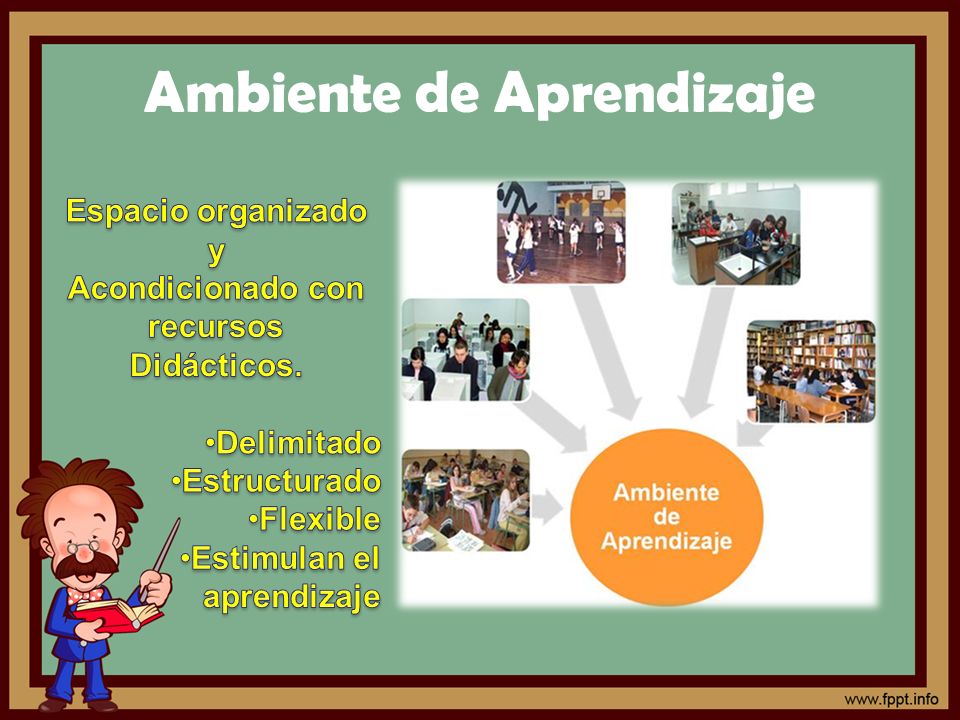 Ambiente de Aprendizaje

Espacio organizado y Acondicionado con recursos Didácticos.

•Delimitado
•Estructurado
•Flexible
•Estimulan el aprendizaje

Ambiente de Aprendizaje

www.fppt.info